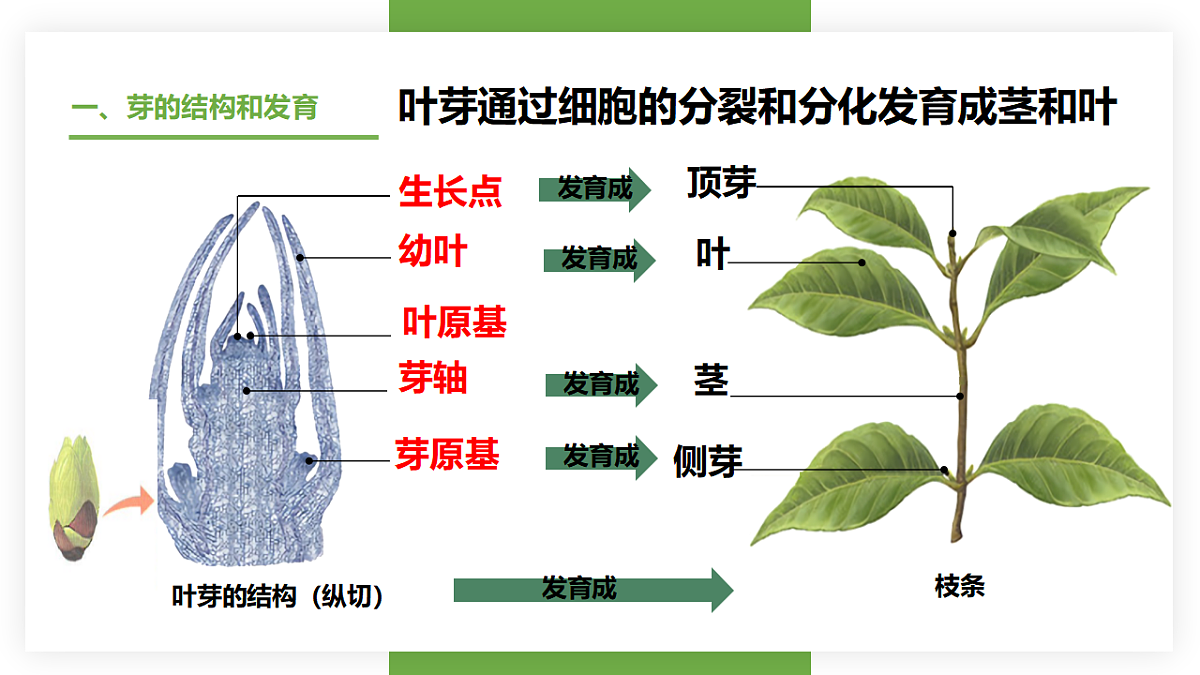 一、芽的结构和发育

叶芽通过细胞的分裂和分化发育成茎和叶

生长点 发育成 顶芽

幼叶 发育成 叶

叶原基

芽轴 发育成 茎

芽原基 发育成 侧芽

叶芽的结构（纵切） 发育成 枝条